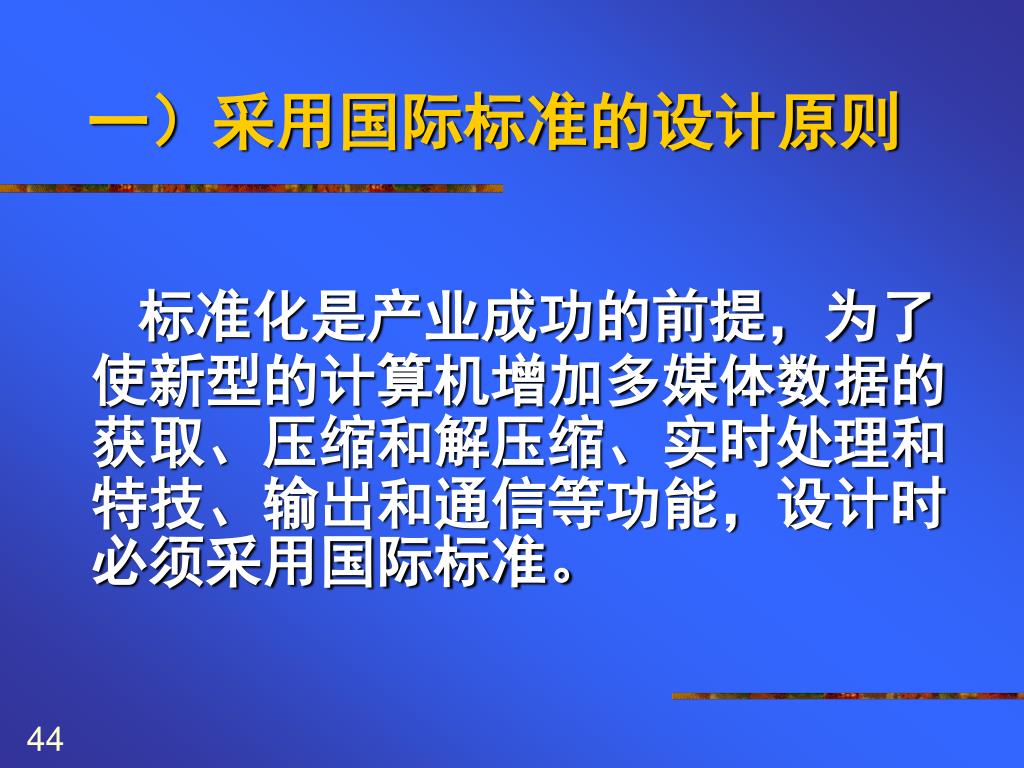 一）采用国际标准的设计原则

标准化是产业成功的前提，为了使新型的计算机增加多媒体数据的获取、压缩和解压缩、实时处理和特技、输出和通信等功能，设计时必须采用国际标准。

44